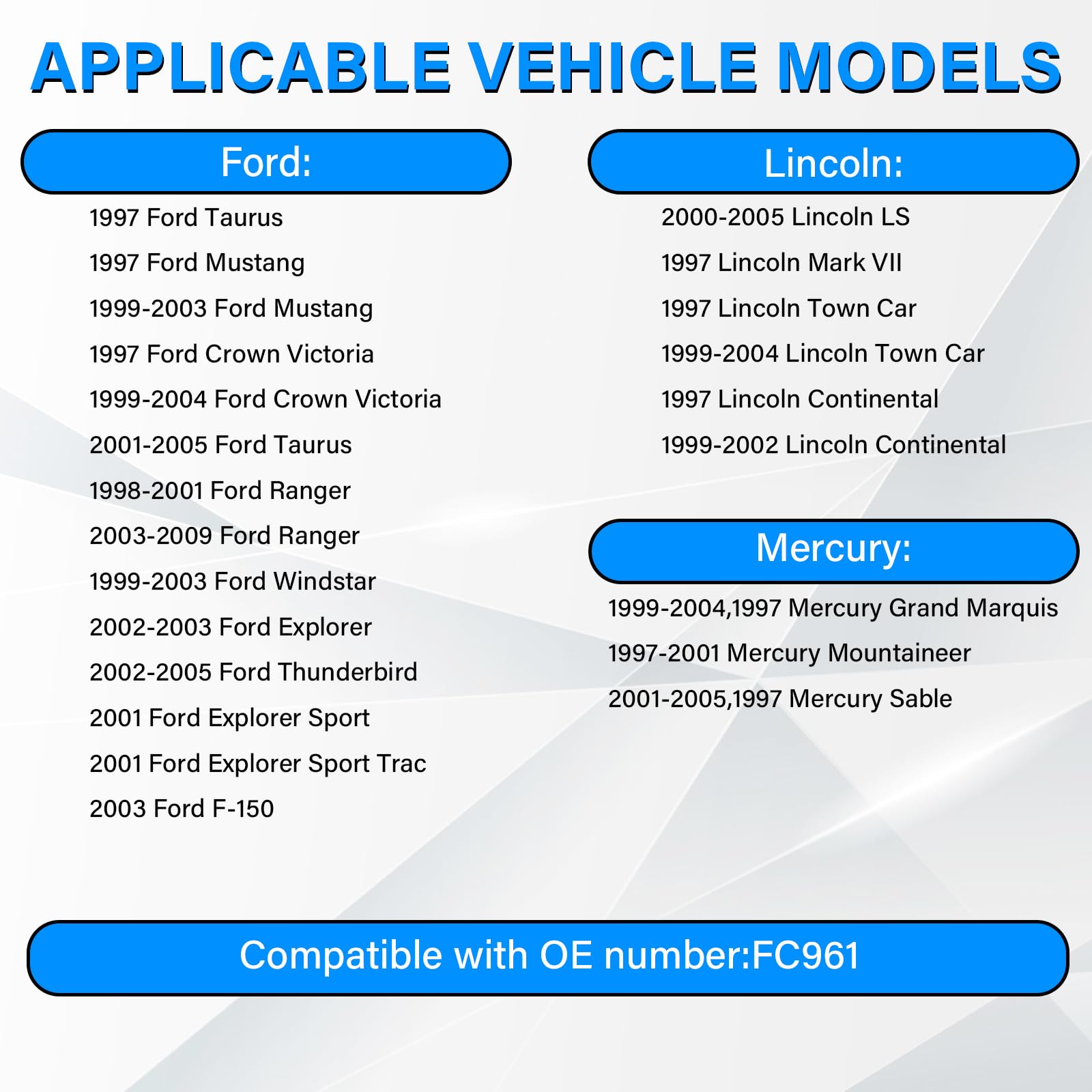 APPLICABLE VEHICLE MODELS

Ford:

1997 Ford Taurus
1997 Ford Mustang
1999-2003 Ford Mustang
1997 Ford Crown Victoria
1999-2004 Ford Crown Victoria
2001-2005 Ford Taurus
1998-2001 Ford Ranger
2003-2009 Ford Ranger
1999-2003 Ford Windstar
2002-2003 Ford Explorer
2002-2005 Ford Thunderbird
2001 Ford Explorer Sport
2001 Ford Explorer Sport Trac
2003 Ford F-150

Lincoln:

2000-2005 Lincoln LS
1997 Lincoln Mark VII
1997 Lincoln Town Car
1999-2004 Lincoln Town Car
1997 Lincoln Continental
1999-2002 Lincoln Continental

Mercury:

1999-2004,1997 Mercury Grand Marquis
1997-2001 Mercury Mountaineer
2001-2005,1997 Mercury Sable

Compatible with OE number:FC961